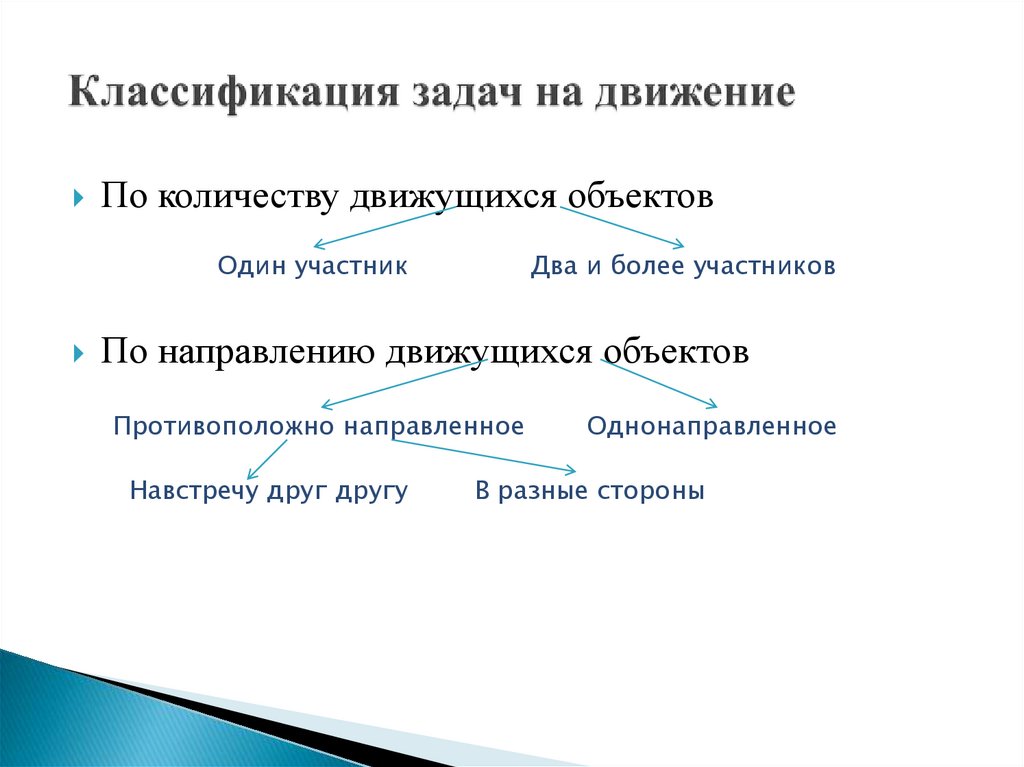 Классификация задач на движение

По количеству движущихся объектов

Один участник

Два и более участников

По направлению движущихся объектов

Противоположно направленное

Однонаправленное

Навстречу друг другу

В разные стороны